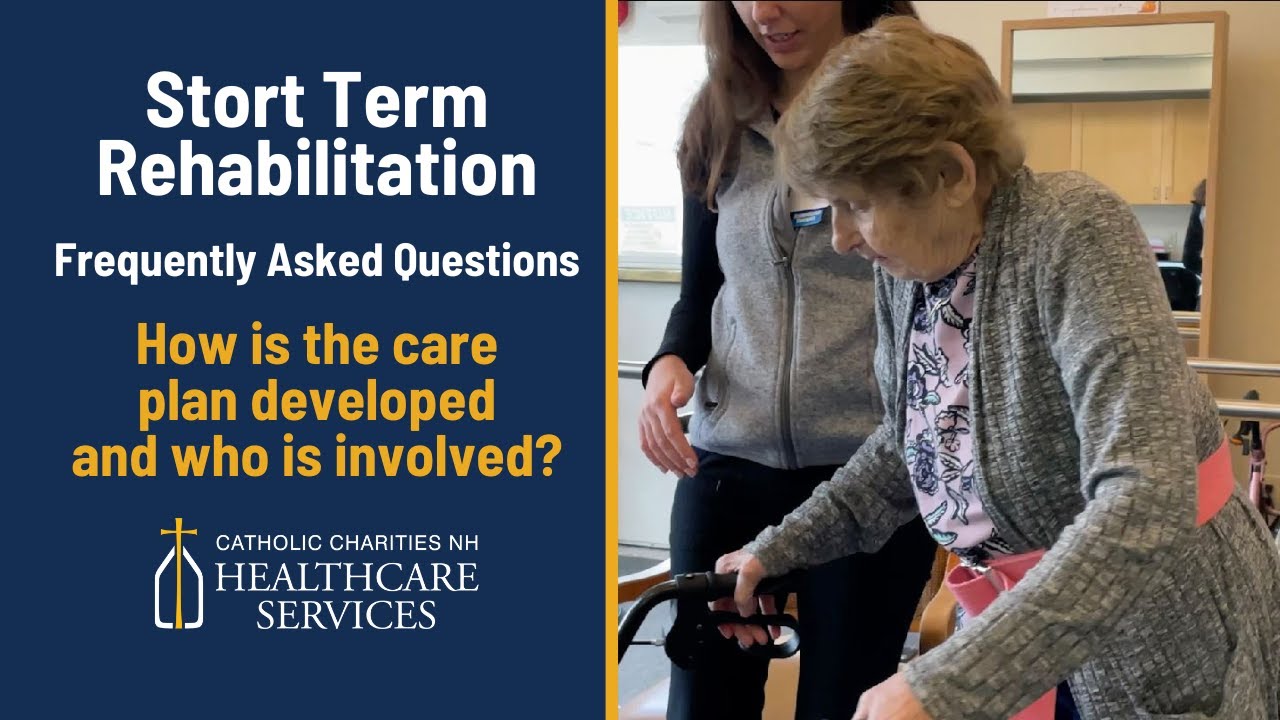 Stort Term Rehabilitation

Frequently Asked Questions

How is the care plan developed and who is involved?

CATHOLIC CHARITIES NH
HEALTHCARE SERVICES